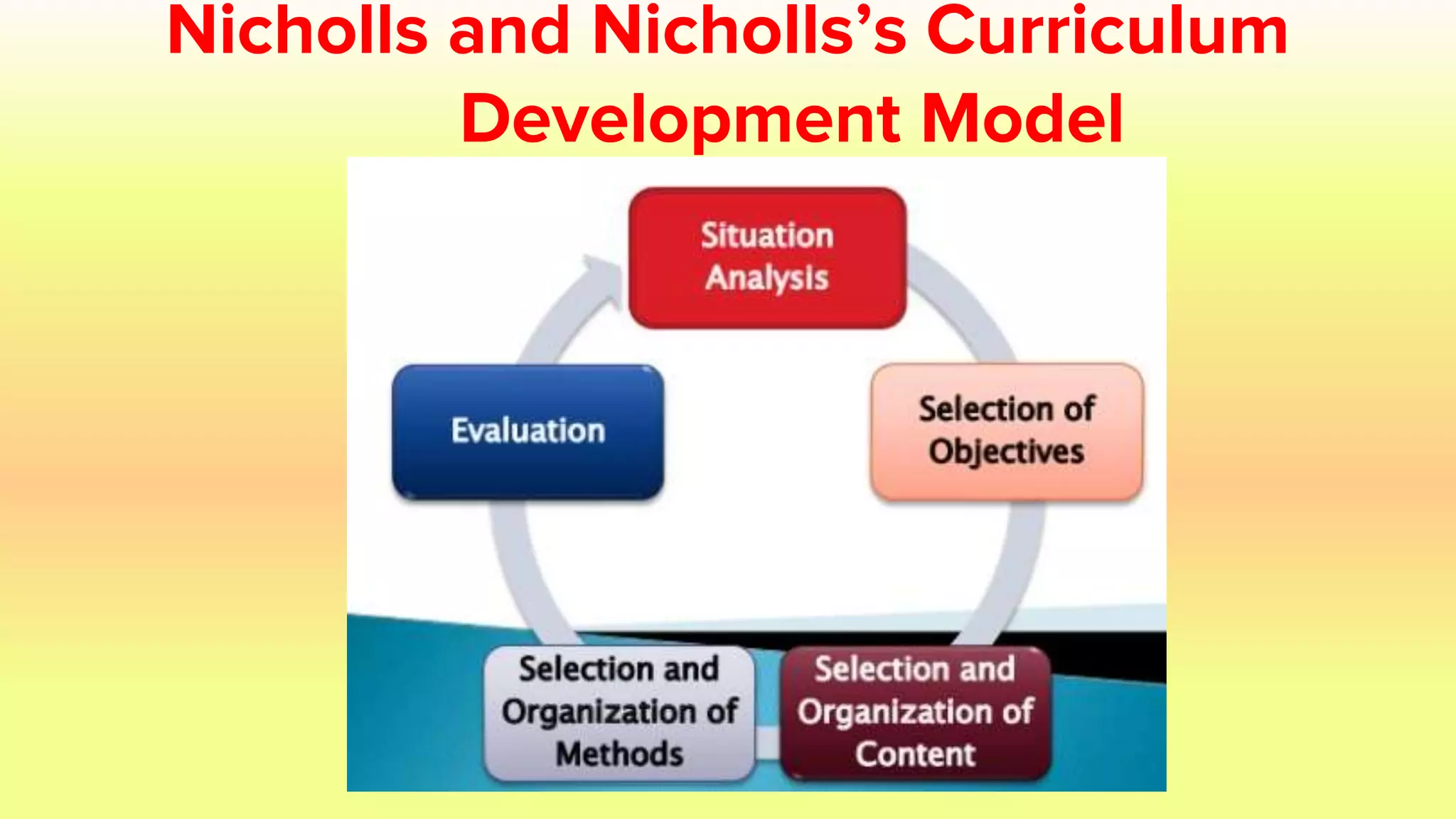 Nicholls and Nicholls's Curriculum Development Model

Situation Analysis

Selection of Objectives

Selection and Organization of Content

Selection and Organization of Methods

Evaluation